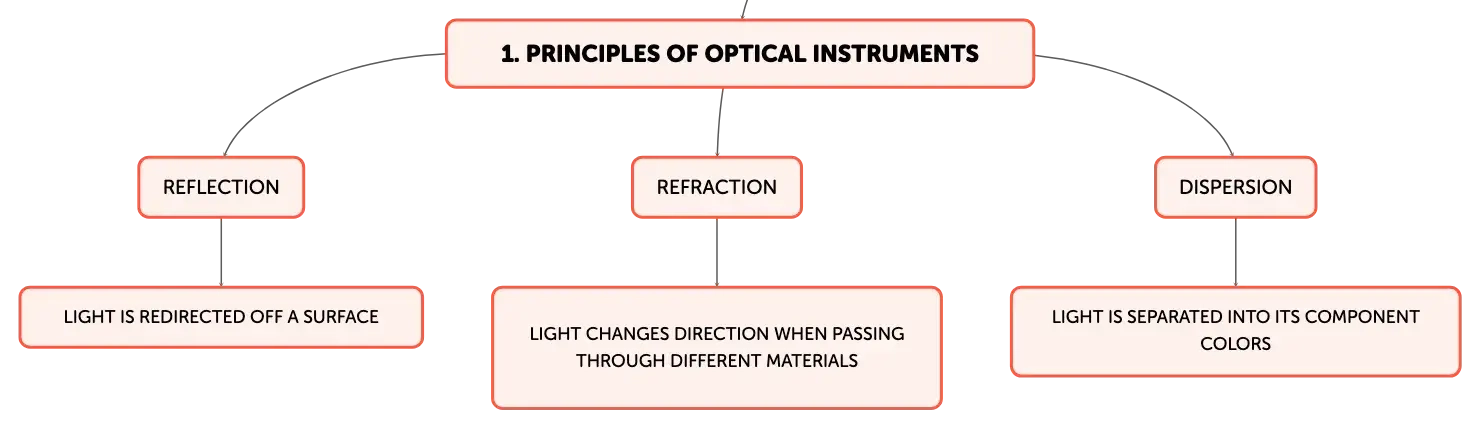 1. PRINCIPLES OF OPTICAL INSTRUMENTS

REFLECTION

LIGHT IS REDIRECTED OFF A SURFACE

REFRACTION

LIGHT CHANGES DIRECTION WHEN PASSING THROUGH DIFFERENT MATERIALS

DISPERSION

LIGHT IS SEPARATED INTO ITS COMPONENT COLORS